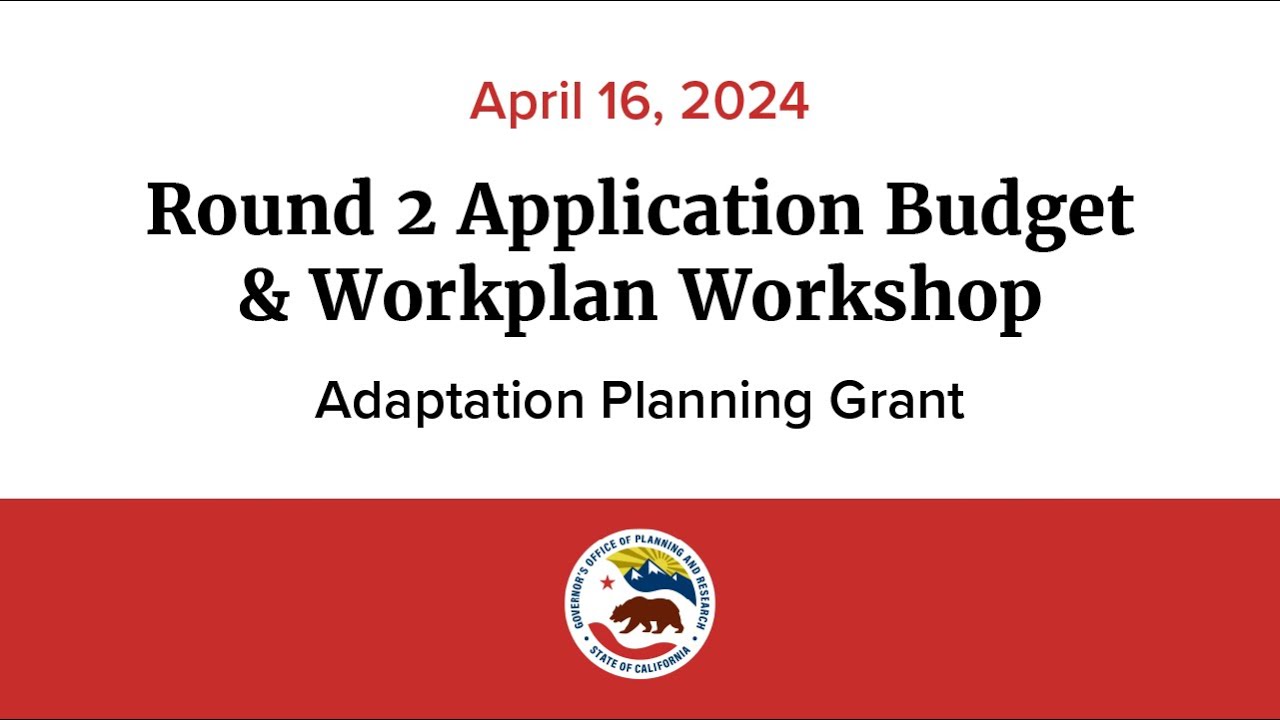 April 16, 2024

Round 2 Application Budget & Workplan Workshop

Adaptation Planning Grant

GOVERNOR'S OFFICE OF PLANNING AND RESEARCH
STATE OF CALIFORNIA